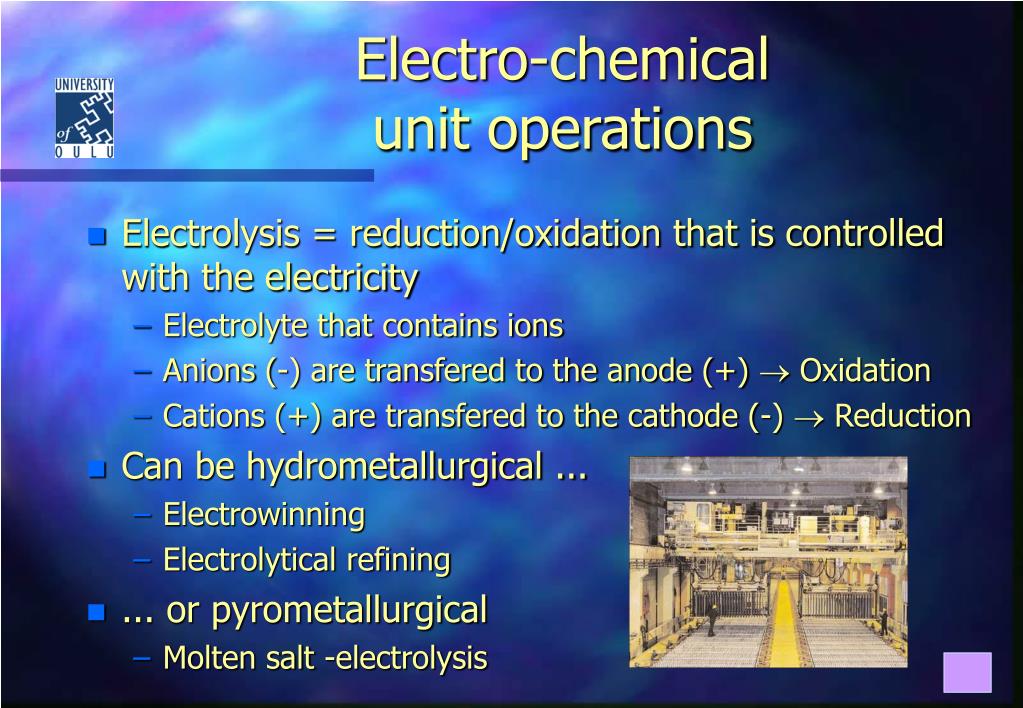 UNIVERSITY of OULU

Electro-chemical unit operations

Electrolysis = reduction/oxidation that is controlled with the electricity
– Electrolyte that contains ions
– Anions (-) are transfered to the anode (+) $\rightarrow$ Oxidation
– Cations (+) are transfered to the cathode (-) $\rightarrow$ Reduction

Can be hydrometallurgical ...
– Electrowinning
– Electrolytical refining

... or pyrometallurgical
– Molten salt -electrolysis